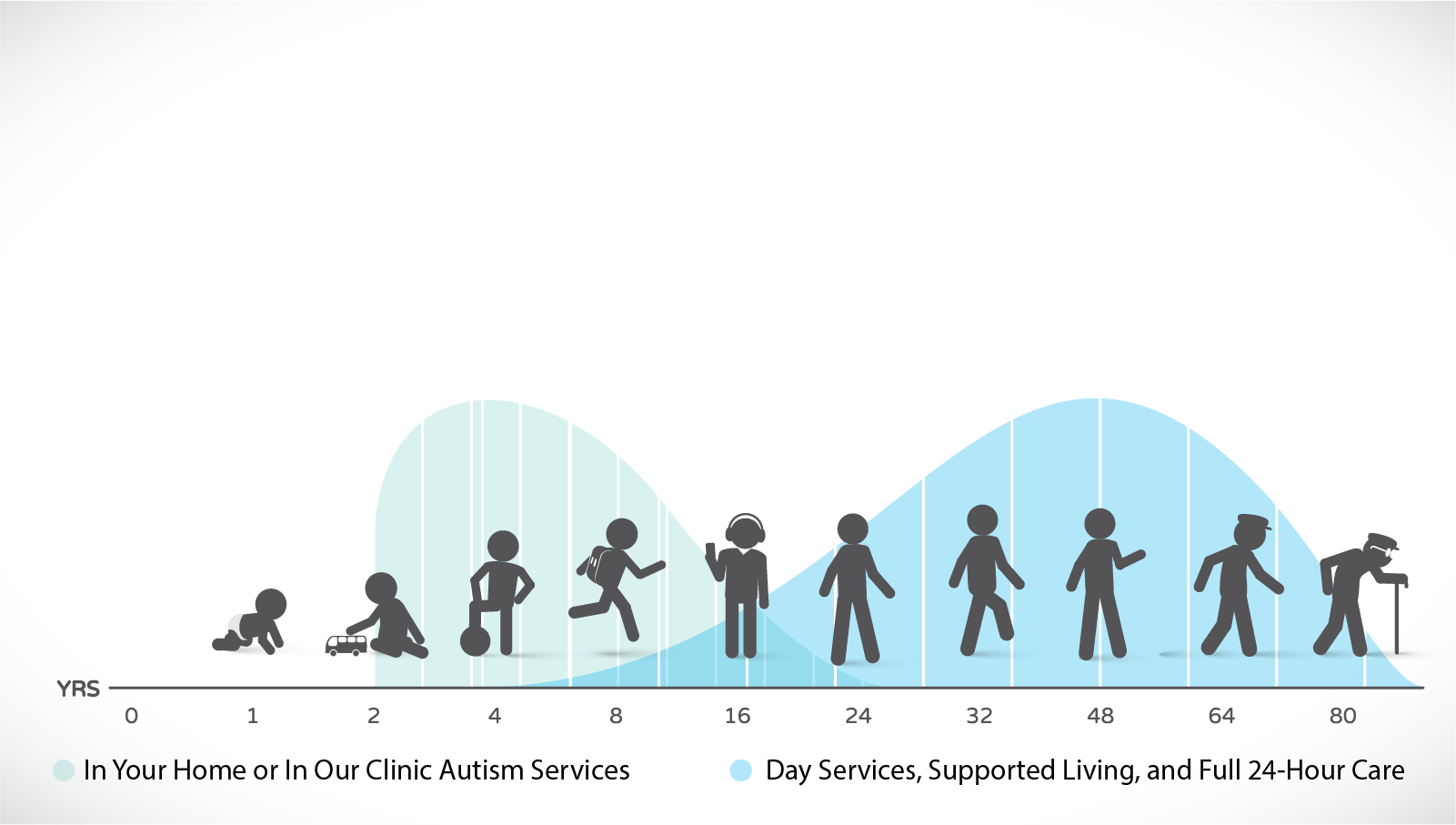 YRS

0 1 2 4 8 16 24 32 48 64 80

In Your Home or In Our Clinic Autism Services

Day Services, Supported Living, and Full 24-Hour Care